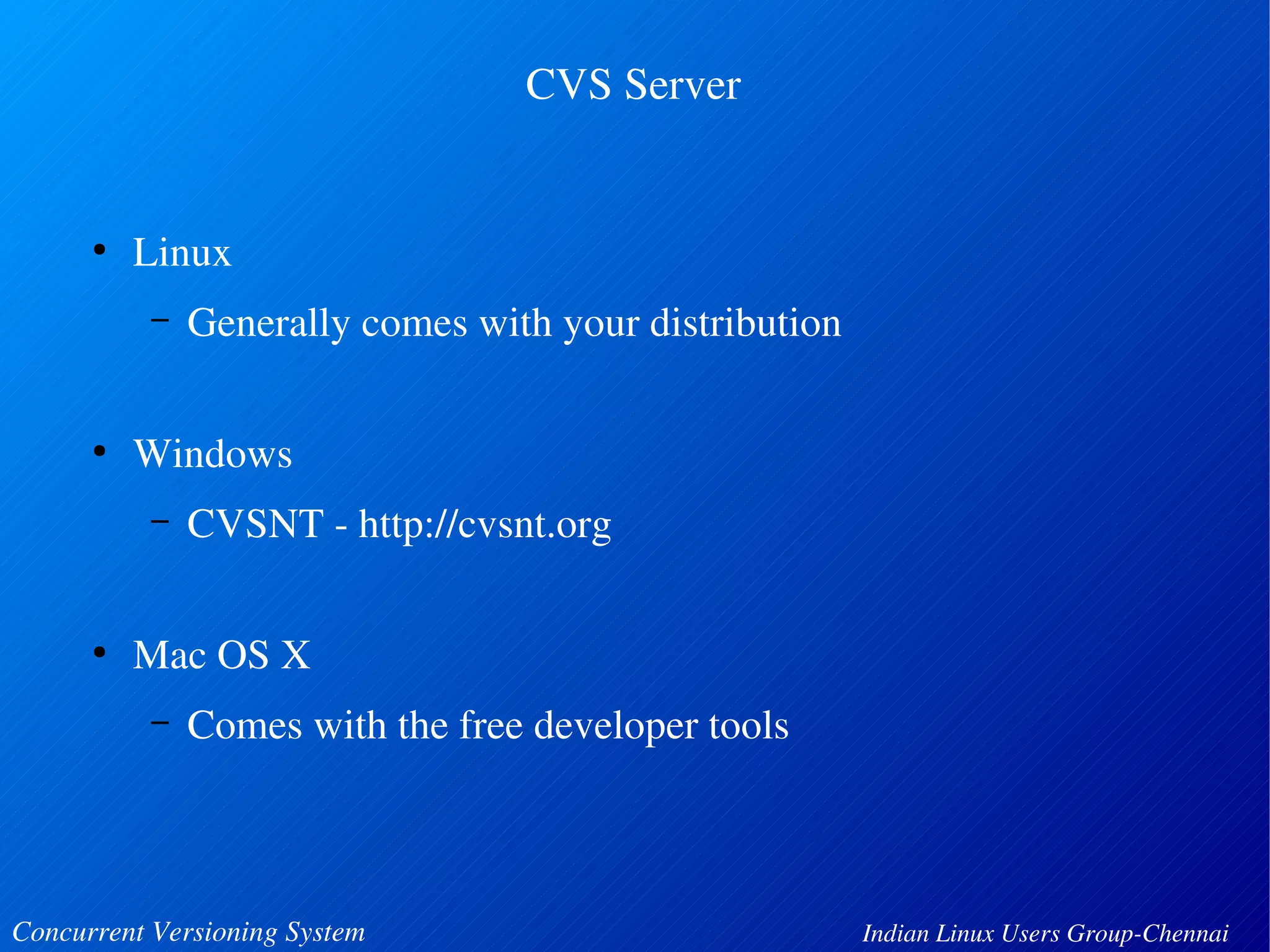 CVS Server

• Linux
– Generally comes with your distribution

• Windows
– CVSNT - http://cvsnt.org

• Mac OS X
– Comes with the free developer tools

Concurrent Versioning System

Indian Linux Users Group-Chennai